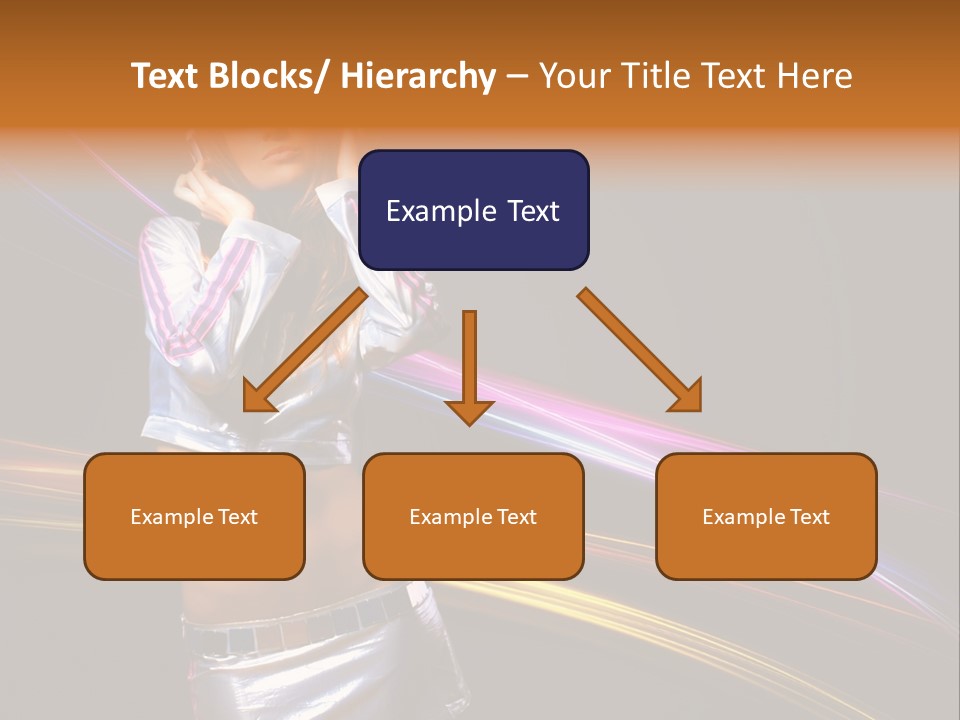 Text Blocks/ Hierarchy – Your Title Text Here

Example Text

Example Text

Example Text

Example Text